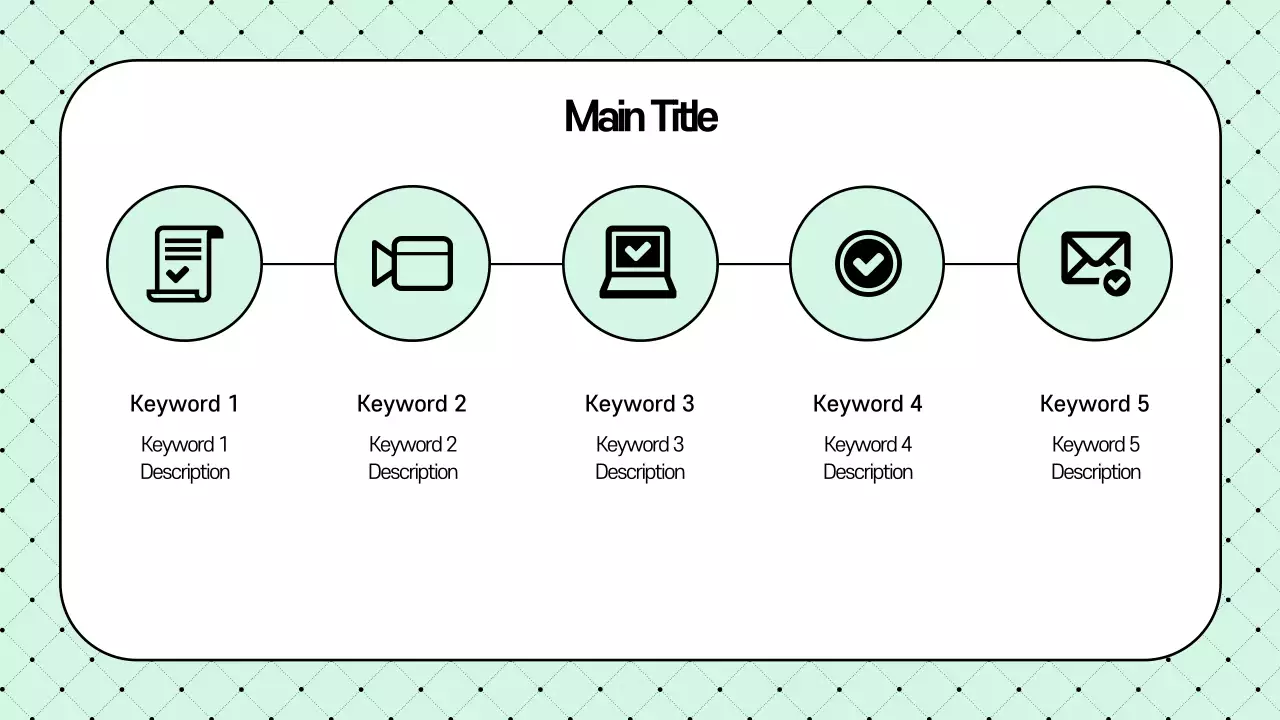 Main Title

Keyword 1

Keyword 1 Description

Keyword 2

Keyword 2 Description

Keyword 3

Keyword 3 Description

Keyword 4

Keyword 4 Description

Keyword 5

Keyword 5 Description